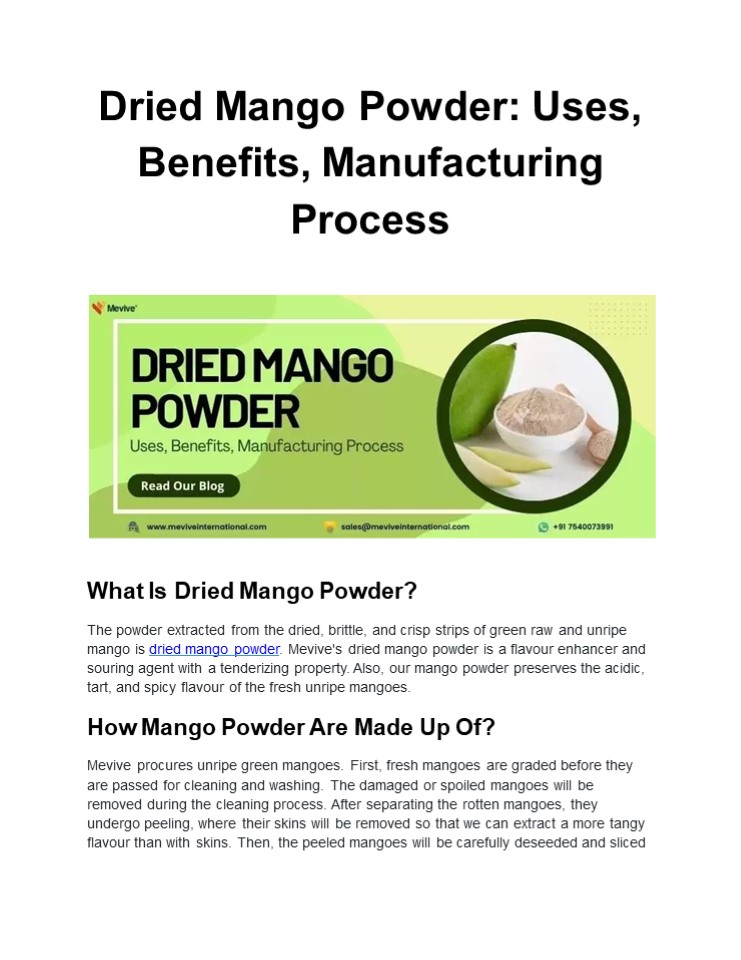 Dried Mango Powder: Uses, Benefits, Manufacturing Process

Mevive

DRIED MANGO POWDER

Uses, Benefits, Manufacturing Process

Read Our Blog

www.meviveinternational.com

sales@meviveinternational.com

+91 7540073991

What Is Dried Mango Powder?

The powder extracted from the dried, brittle, and crisp strips of green raw and unripe mango is dried mango powder. Mevive's dried mango powder is a flavour enhancer and souring agent with a tenderizing property. Also, our mango powder preserves the acidic, tart, and spicy flavour of the fresh unripe mangoes.

How Mango Powder Are Made Up Of?

Mevive procures unripe green mangoes. First, fresh mangoes are graded before they are passed for cleaning and washing. The damaged or spoiled mangoes will be removed during the cleaning process. After separating the rotten mangoes, they undergo peeling, where their skins will be removed so that we can extract a more tangy flavour than with skins. Then, the peeled mangoes will be carefully deseeded and sliced